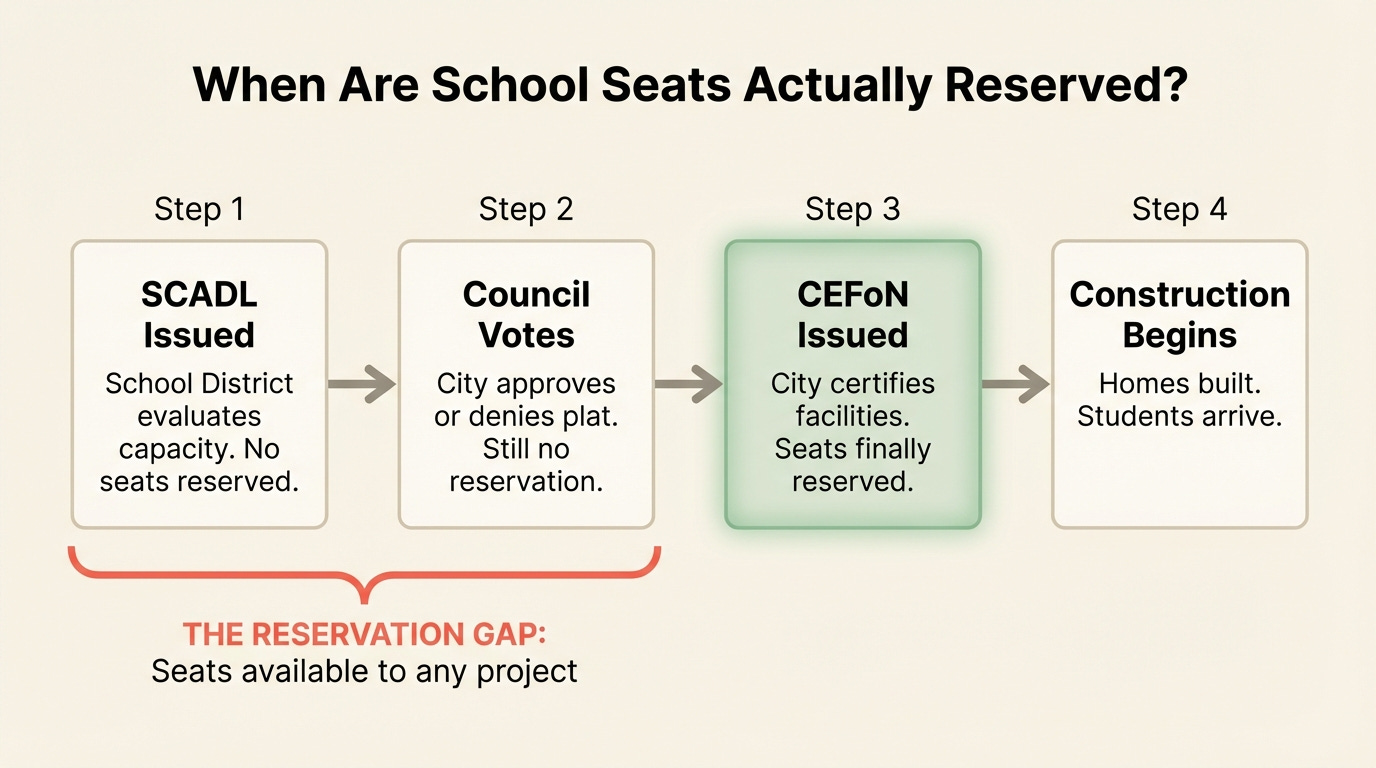 When Are School Seats Actually Reserved?

Step 1

SCADL Issued

School District evaluates capacity. No seats reserved.

Step 2

Council Votes

City approves or denies plat. Still no reservation.

Step 3

CEFoN Issued

City certifies facilities. Seats finally reserved.

Step 4

Construction Begins

Homes built. Students arrive.

THE RESERVATION GAP:
Seats available to any project